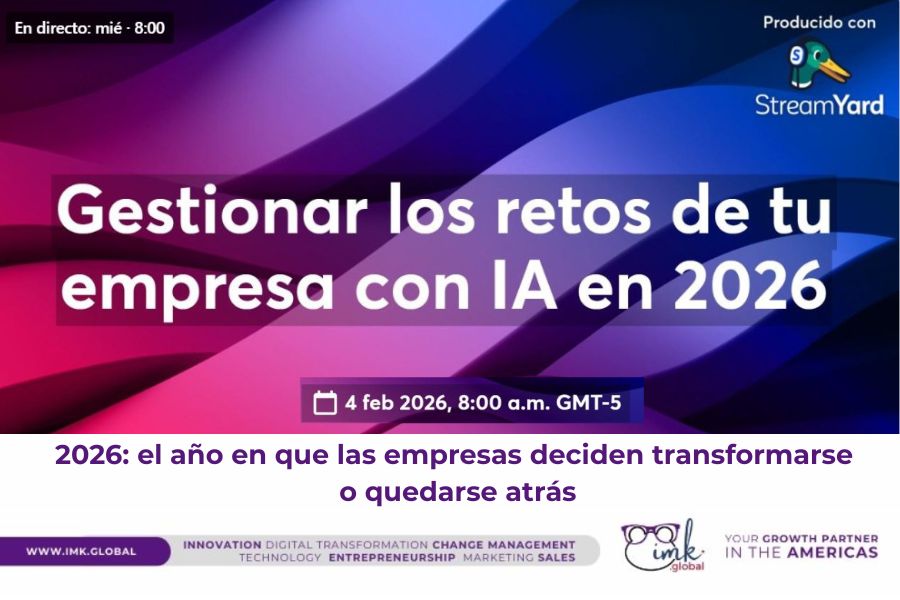 En directo: mié · 8:00

Producido con

StreamYard

Gestionar los retos de tu empresa con IA en 2026

4 feb 2026, 8:00 a.m. GMT-5

2026: el año en que las empresas deciden transformarse o quedarse atrás

WWW.IMK.GLOBAL

INNOVATION DIGITAL TRANSFORMATION CHANGE MANAGEMENT TECHNOLOGY ENTREPRENEURSHIP MARKETING SALES

imk .global

YOUR GROWTH PARTNER IN THE AMERICAS